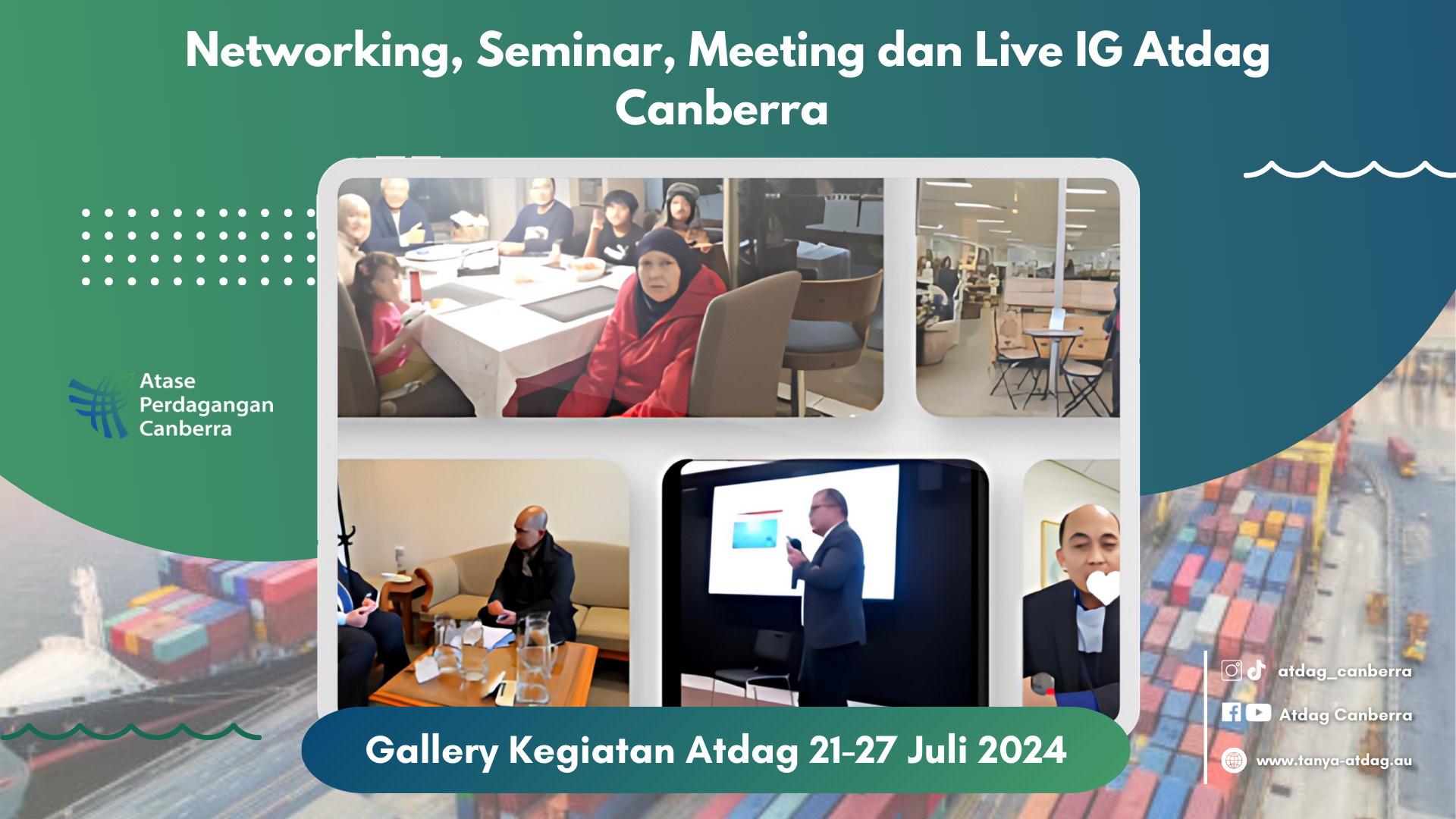 Networking, Seminar, Meeting dan Live IG Atdag Canberra

Atase Perdagangan Canberra

Gallery Kegiatan Atdag 21-27 Juli 2024

atdag_canberra

Atdag Canberra

www.tanya-atdag.au